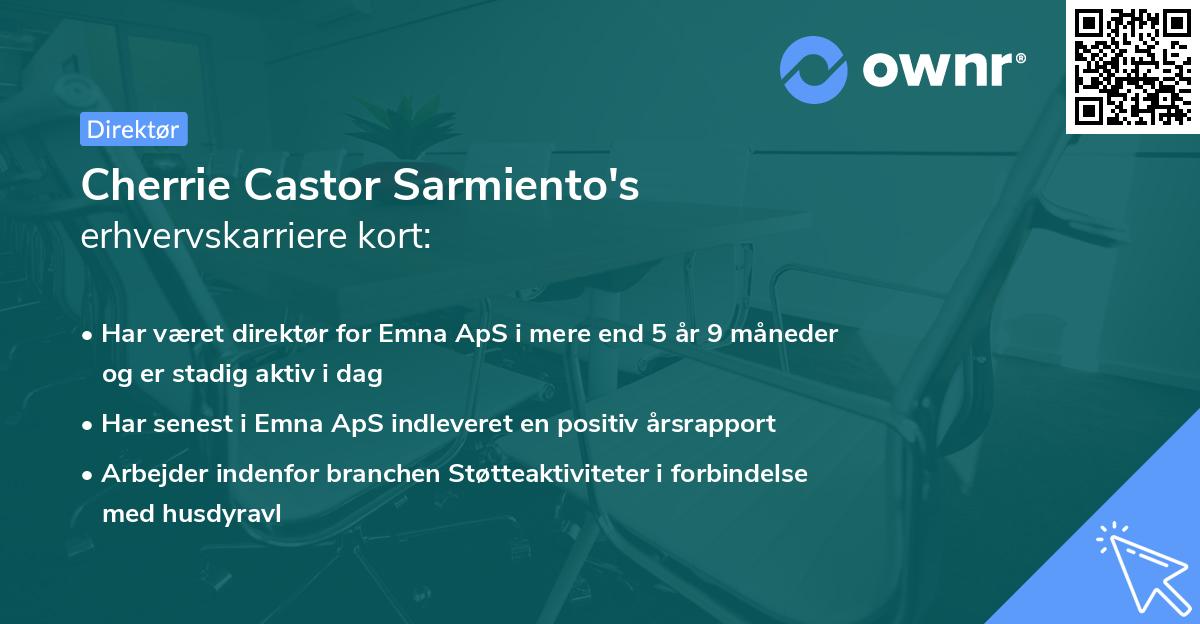 ownr®

Direktør

Cherrie Castor Sarmiento's
erhvervskarriere kort:

• Har været direktør for Emna ApS i mere end 5 år 9 måneder og er stadig aktiv i dag

• Har senest i Emna ApS indleveret en positiv årsrapport

• Arbejder indenfor branchen Støtteaktiviteter i forbindelse med husdyravl